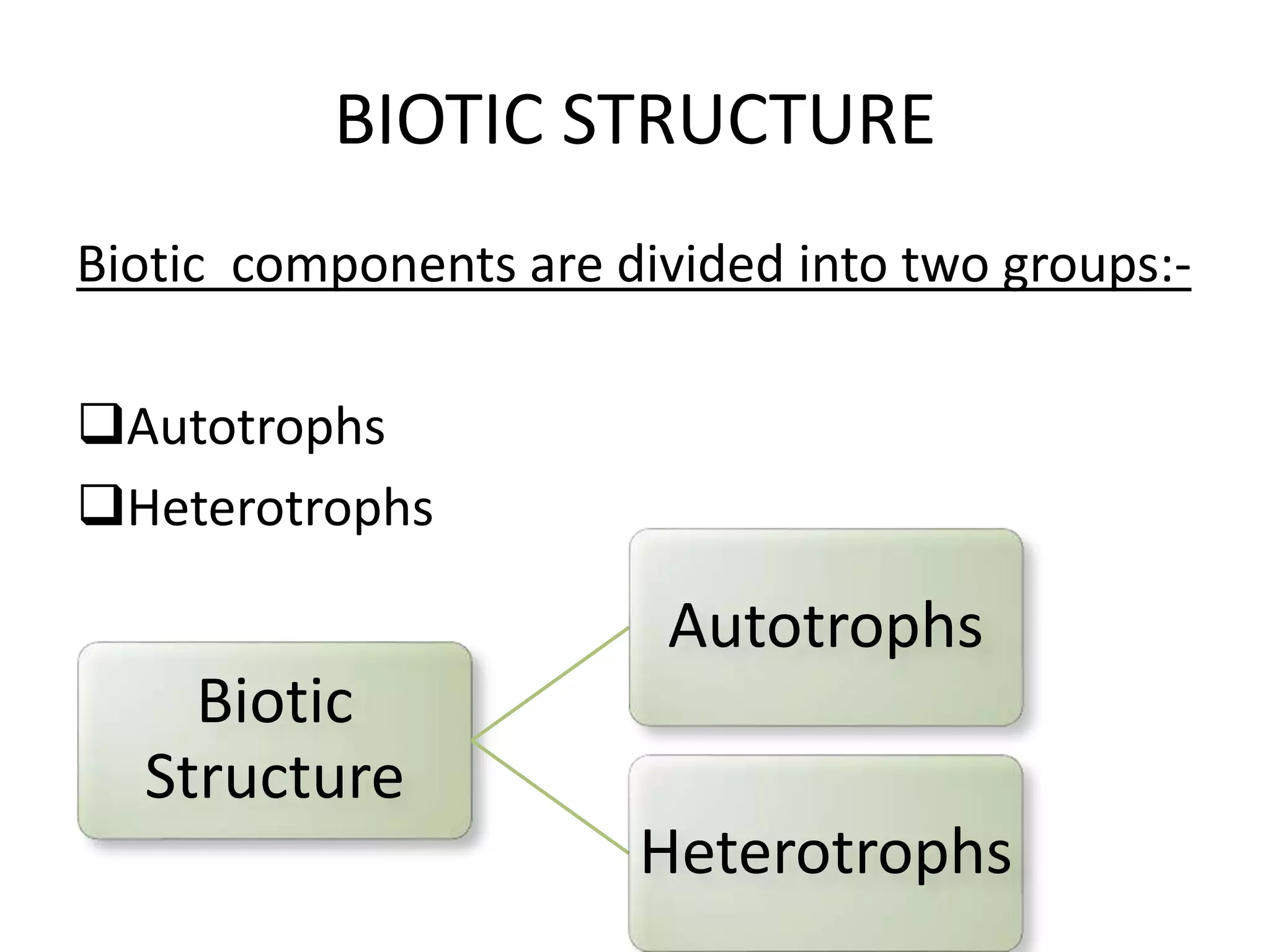 BIOTIC STRUCTURE

Biotic  components are divided into two groups:-

❑Autotrophs
❑Heterotrophs

Biotic Structure

Autotrophs

Heterotrophs